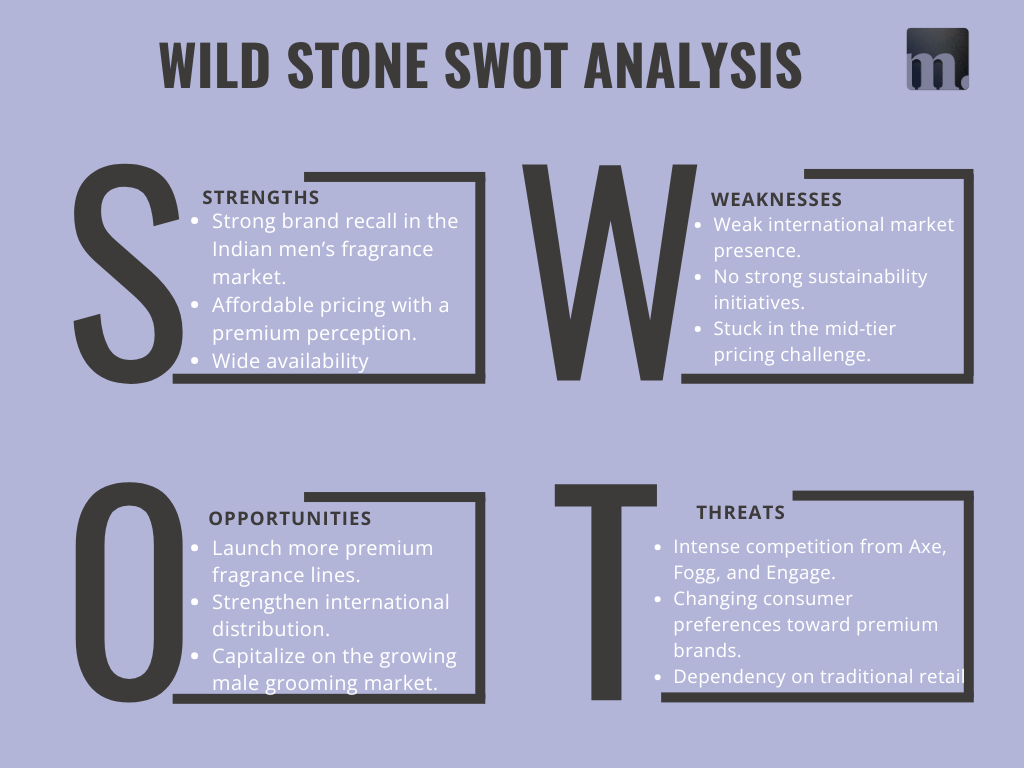 WILD STONE SWOT ANALYSIS

m.

S

STRENGTHS

- Strong brand recall in the Indian men's fragrance market.
- Affordable pricing with a premium perception.
- Wide availability

W

WEAKNESSES

- Weak international market presence.
- No strong sustainability initiatives.
- Stuck in the mid-tier pricing challenge.

O

OPPORTUNITIES

- Launch more premium fragrance lines.
- Strengthen international distribution.
- Capitalize on the growing male grooming market.

T

THREATS

- Intense competition from Axe, Fogg, and Engage.
- Changing consumer preferences toward premium brands.
- Dependency on traditional retail